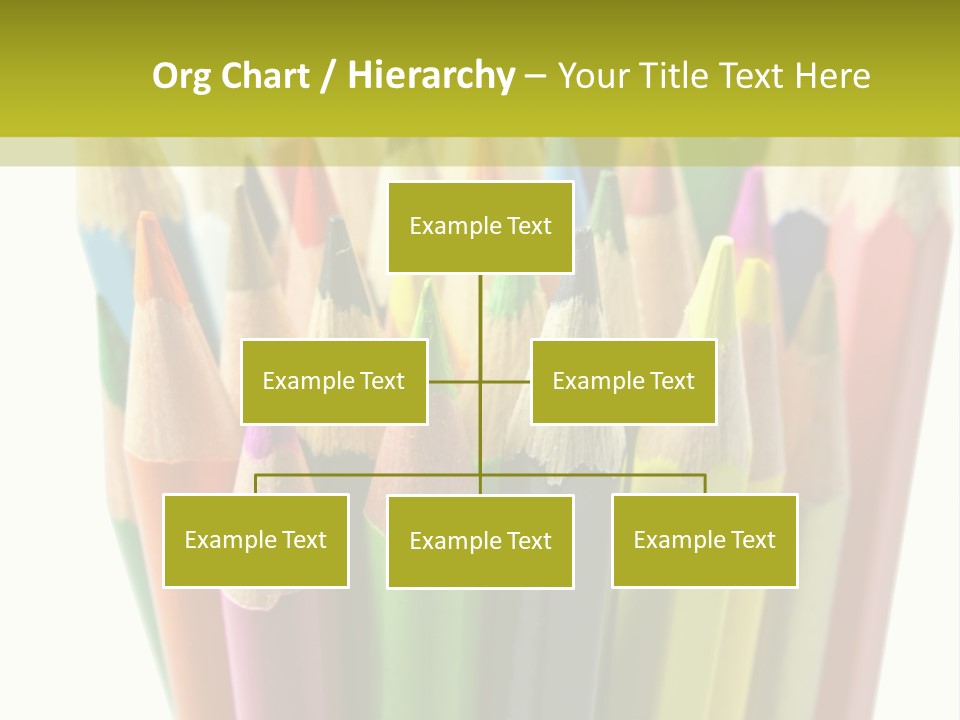 Org Chart / Hierarchy – Your Title Text Here

Example Text

Example Text

Example Text

Example Text

Example Text

Example Text